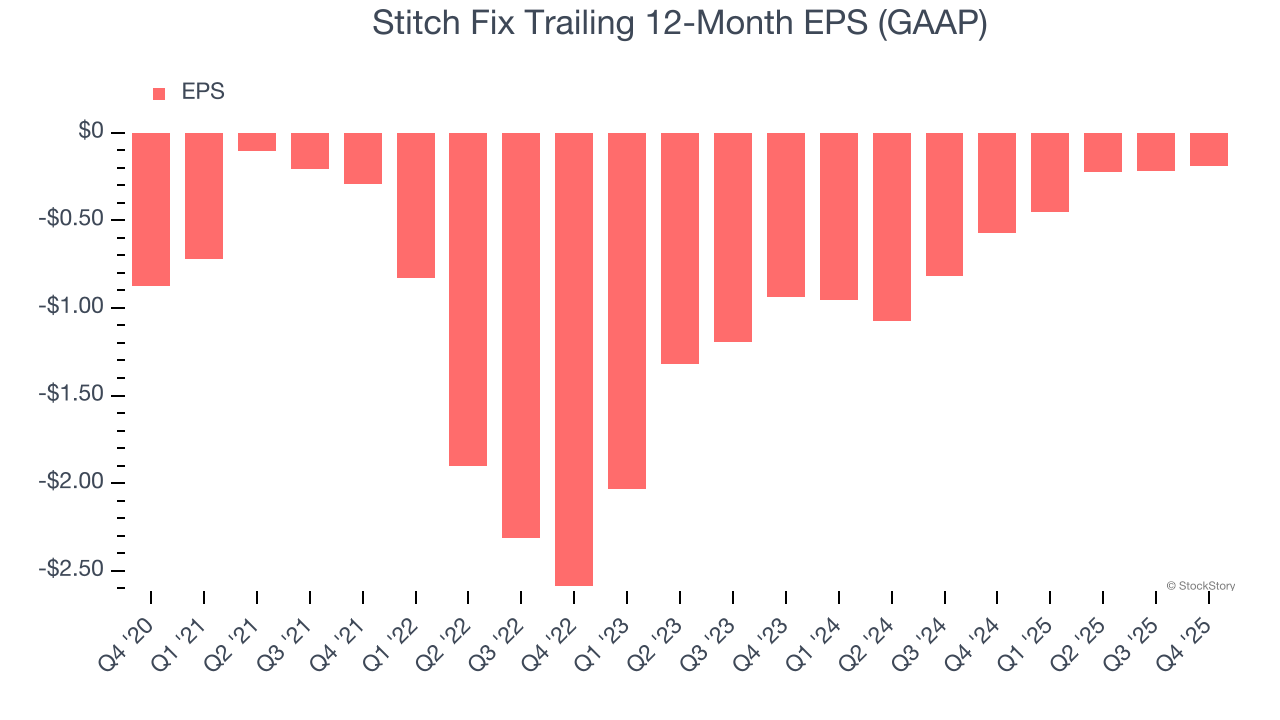 Stitch Fix Trailing 12-Month EPS (GAAP)

EPS

$0
-$0.50
-$1.00
-$1.50
-$2.00
-$2.50

Q4 '20
Q1 '21
Q2 '21
Q3 '21
Q4 '21
Q1 '22
Q2 '22
Q3 '22
Q4 '22
Q1 '23
Q2 '23
Q3 '23
Q4 '23
Q1 '24
Q2 '24
Q3 '24
Q4 '24
Q1 '25
Q2 '25
Q3 '25
Q4 '25

© StockStory